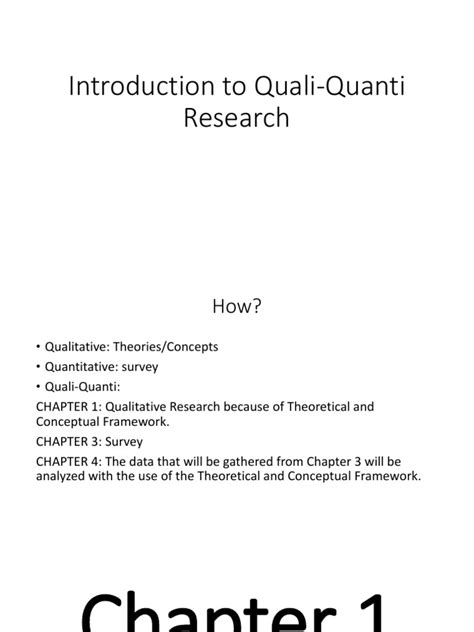 Introduction to Quali-Quanti Research

How?

• Qualitative: Theories/Concepts
• Quantitative: survey
• Quali-Quanti:

CHAPTER 1: Qualitative Research because of Theoretical and Conceptual Framework.

CHAPTER 3: Survey

CHAPTER 4: The data that will be gathered from Chapter 3 will be analyzed with the use of the Theoretical and Conceptual Framework.

Chapter 1